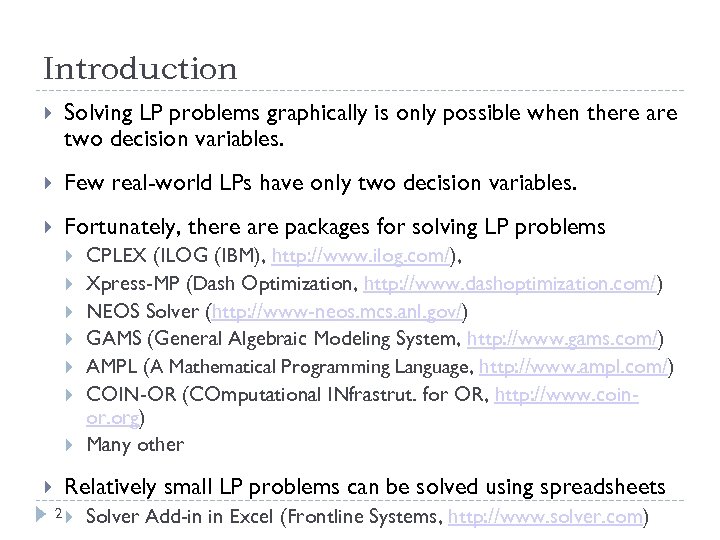 Introduction

Solving LP problems graphically is only possible when there are two decision variables.

Few real-world LPs have only two decision variables.

Fortunately, there are packages for solving LP problems

CPLEX (ILOG (IBM), http://www.ilog.com/),

Xpress-MP (Dash Optimization, http://www.dashoptimization.com/)

NEOS Solver (http://www-neos.mcs.anl.gov/)

GAMS (General Algebraic Modeling System, http://www.gams.com/)

AMPL (A Mathematical Programming Language, http://www.ampl.com/)

COIN-OR (COmputational INfrastrut. for OR, http://www.coin-or.org)

Many other

Relatively small LP problems can be solved using spreadsheets

2

Solver Add-in in Excel (Frontline Systems, http://www.solver.com)